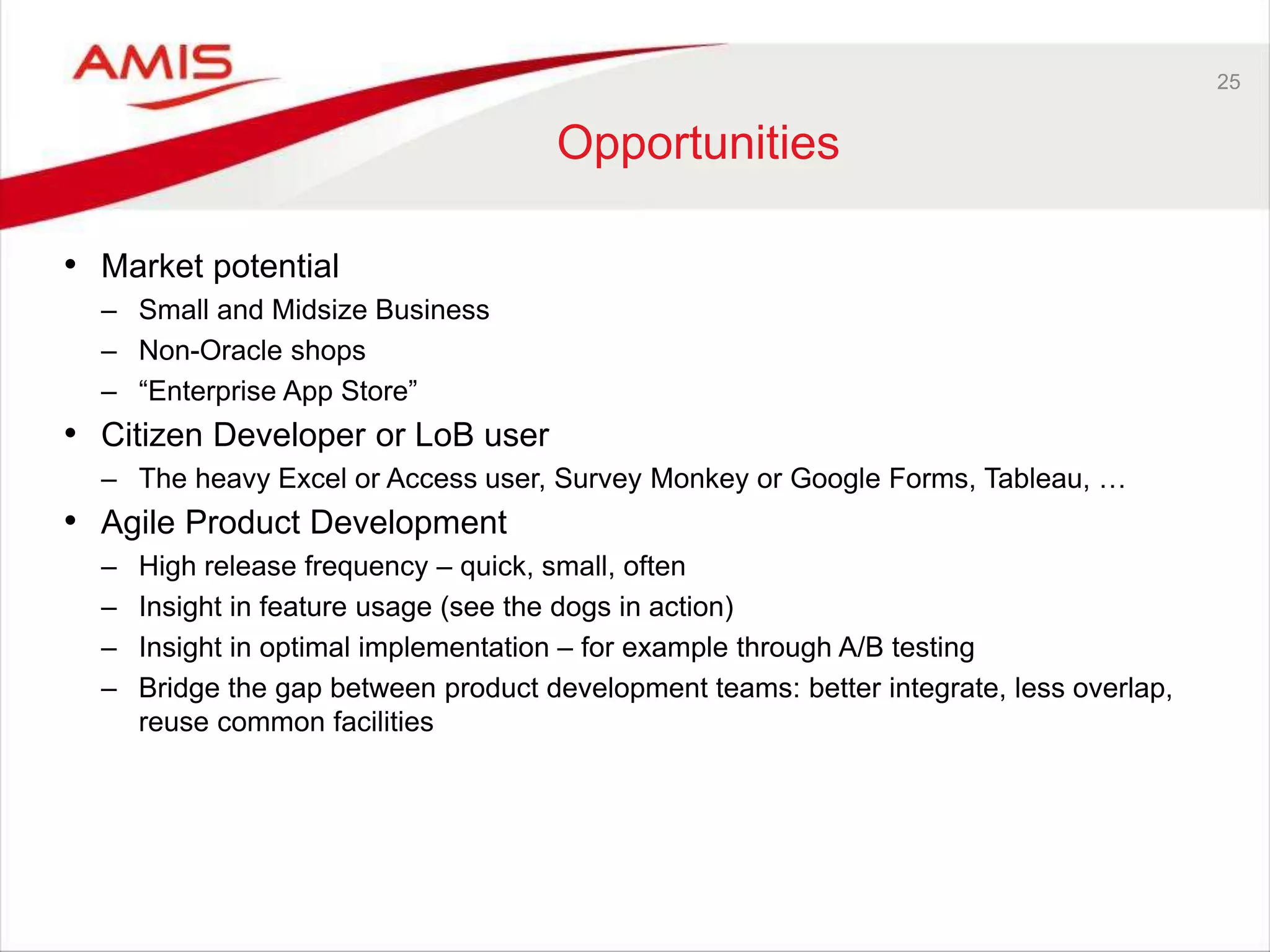 AMIS

25

Opportunities

• Market potential
– Small and Midsize Business
– Non-Oracle shops
– “Enterprise App Store”
• Citizen Developer or LoB user
– The heavy Excel or Access user, Survey Monkey or Google Forms, Tableau, …
• Agile Product Development
– High release frequency – quick, small, often
– Insight in feature usage (see the dogs in action)
– Insight in optimal implementation – for example through A/B testing
– Bridge the gap between product development teams: better integrate, less overlap, reuse common facilities